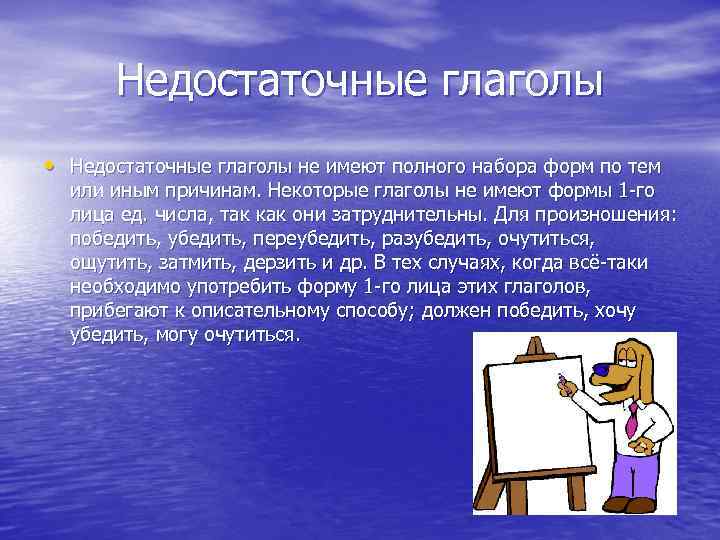 Недостаточные глаголы

• Недостаточные глаголы не имеют полного набора форм по тем или иным причинам. Некоторые глаголы не имеют формы 1-го лица ед. числа, так как они затруднительны. Для произношения: победить, убедить, переубедить, разубедить, очутиться, ощутить, затмить, дерзить и др. В тех случаях, когда всё-таки необходимо употребить форму 1-го лица этих глаголов, прибегают к описательному способу; должен победить, хочу убедить, могу очутиться.